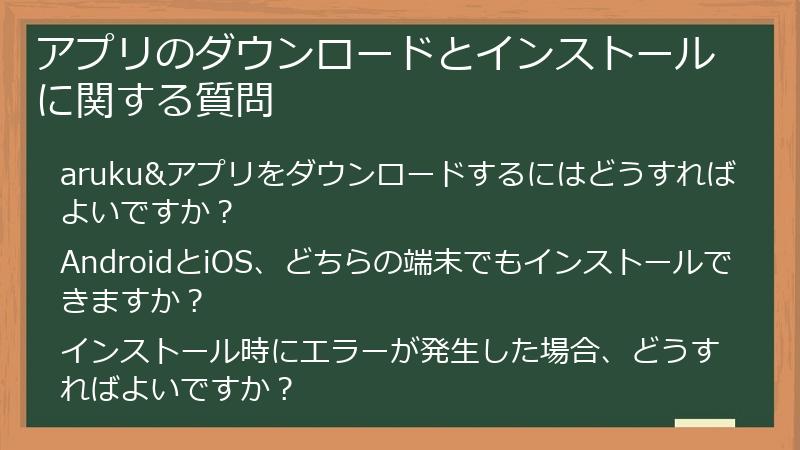 アプリのダウンロードとインストールに関する質問

aruku&アプリをダウンロードするにはどうすればよいですか？

AndroidとiOS、どちらの端末でもインストールできますか？

インストール時にエラーが発生した場合、どうすればよいですか？